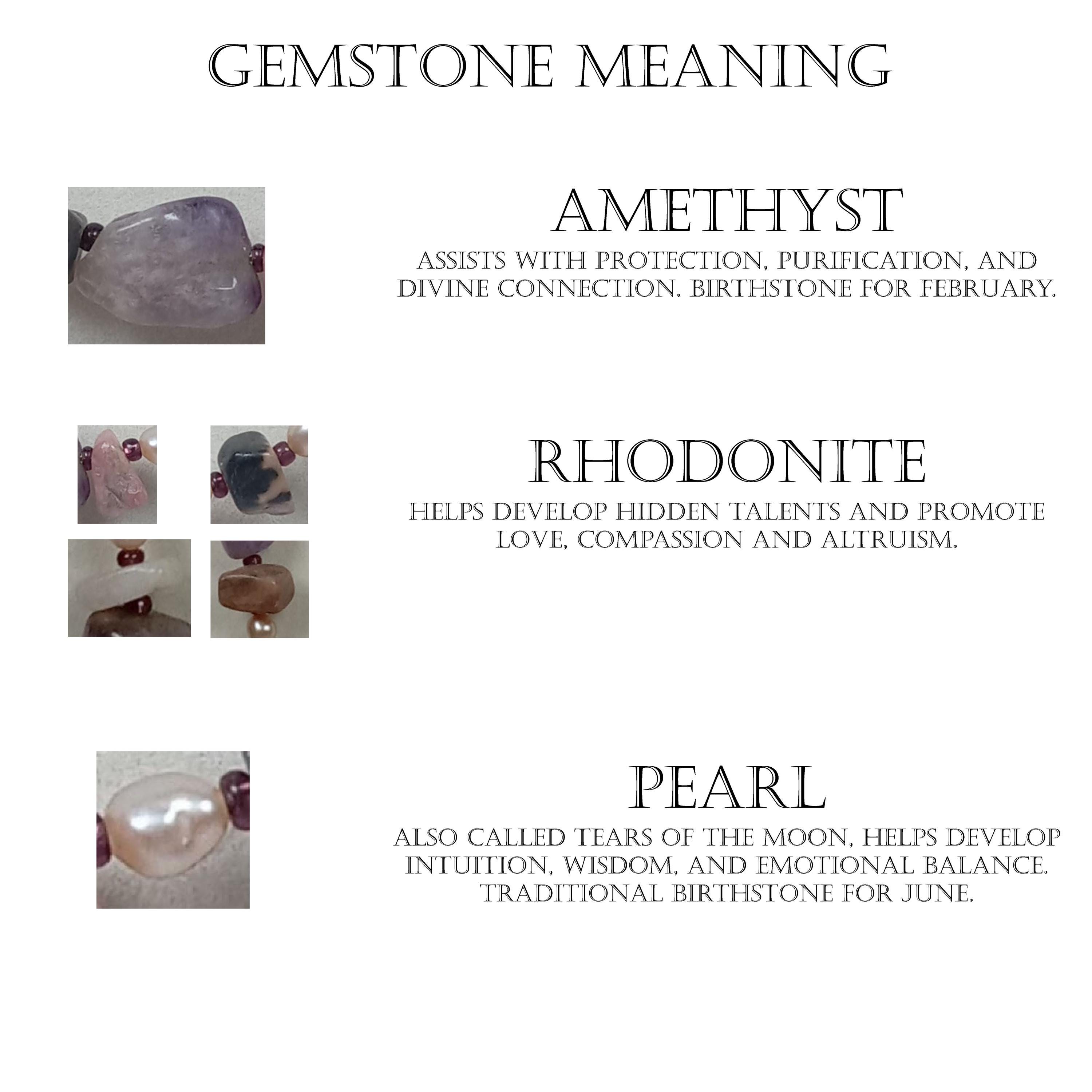 GEMSTONE MEANING

AMETHYST

ASSISTS WITH PROTECTION, PURIFICATION, AND DIVINE CONNECTION. BIRTHSTONE FOR FEBRUARY.

RHODONITE

HELPS DEVELOP HIDDEN TALENTS AND PROMOTE LOVE, COMPASSION AND ALTRUISM.

PEARL

ALSO CALLED TEARS OF THE MOON, HELPS DEVELOP INTUITION, WISDOM, AND EMOTIONAL BALANCE. TRADITIONAL BIRTHSTONE FOR JUNE.